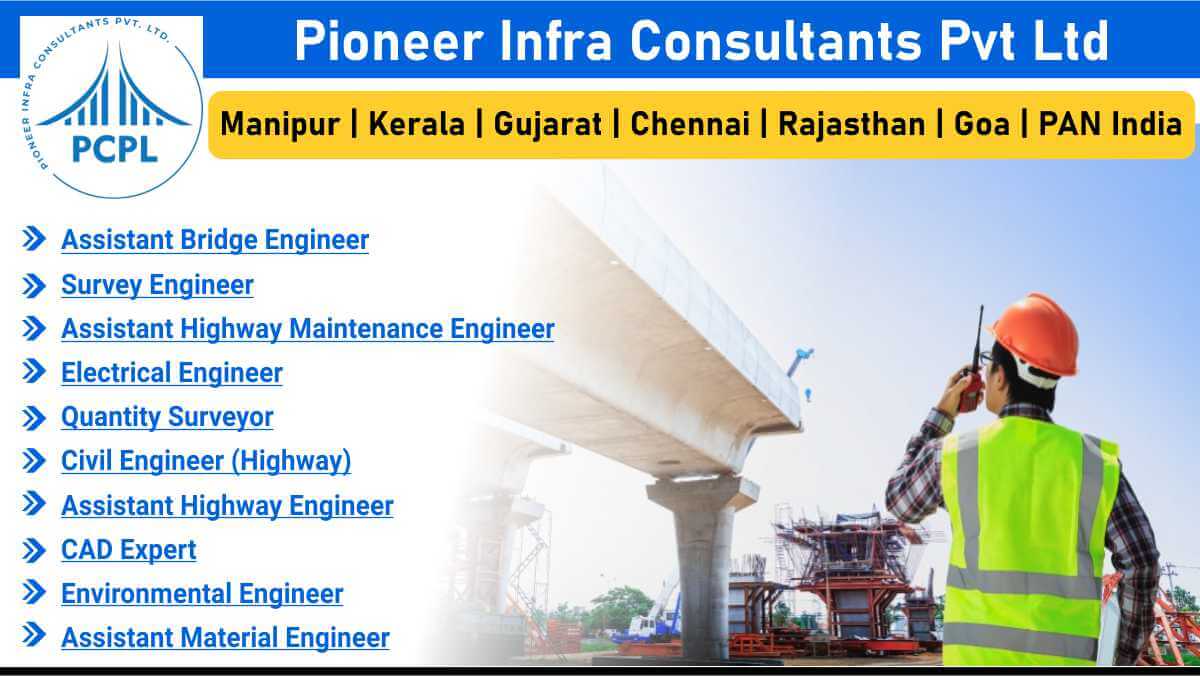 PIONEER INFRA CONSULTANTS PVT. LTD.
PCPL

Pioneer Infra Consultants Pvt Ltd

Manipur | Kerala | Gujarat | Chennai | Rajasthan | Goa | PAN India

Assistant Bridge Engineer
Survey Engineer
Assistant Highway Maintenance Engineer
Electrical Engineer
Quantity Surveyor
Civil Engineer (Highway)
Assistant Highway Engineer
CAD Expert
Environmental Engineer
Assistant Material Engineer